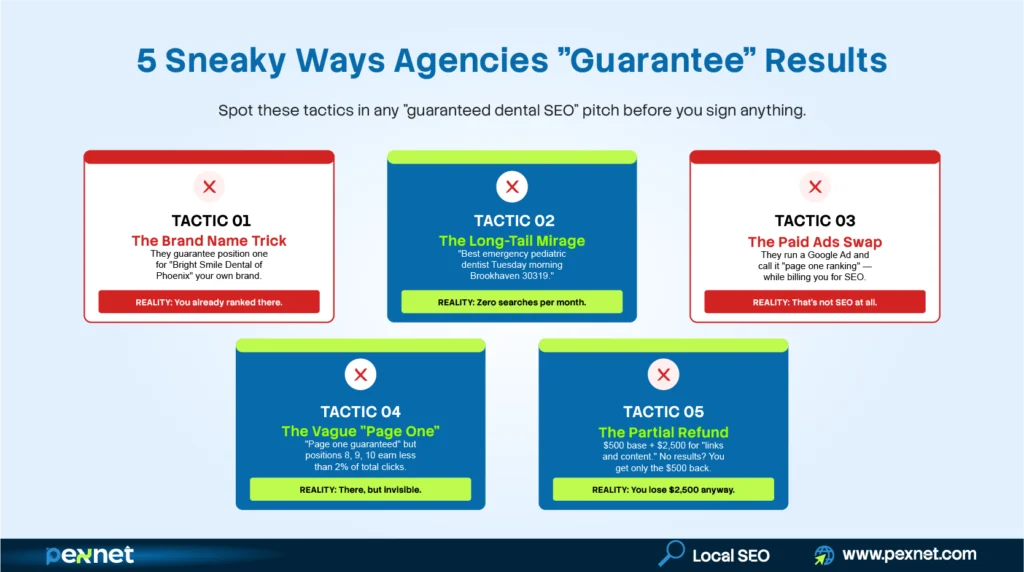 5 Sneaky Ways Agencies "Guarantee" Results

Spot these tactics in any "guaranteed dental SEO" pitch before you sign anything.

TACTIC 01
The Brand Name Trick
They guarantee position one for "Bright Smile Dental of Phoenix" your own brand.
REALITY: You already ranked there.

TACTIC 02
The Long-Tail Mirage
"Best emergency pediatric dentist Tuesday morning Brookhaven 30319."
REALITY: Zero searches per month.

TACTIC 03
The Paid Ads Swap
They run a Google Ad and call it "page one ranking" — while billing you for SEO.
REALITY: That's not SEO at all.

TACTIC 04
The Vague "Page One"
"Page one guaranteed" but positions 8, 9, 10 earn less than 2% of total clicks.
REALITY: There, but invisible.

TACTIC 05
The Partial Refund
$500 base + $2,500 for "links and content." No results? You get only the $500 back.
REALITY: You lose $2,500 anyway.

pexnet
Local SEO
www.pexnet.com